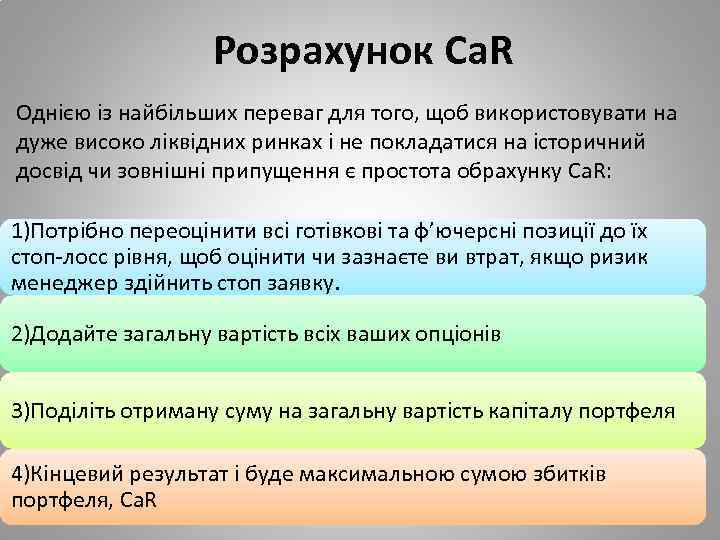 Розрахунок CaR

Однією із найбільших переваг для того, щоб використовувати на дуже високо ліквідних ринках і не покладатися на історичний досвід чи зовнішні припущення є простота обрахунку CaR:

1)Потрібно переоцінити всі готівкові та ф'ючерсні позиції до їх стоп-лосс рівня, щоб оцінити чи зазнаєте ви втрат, якщо ризик менеджер здійнить стоп заявку.

2)Додайте загальну вартість всіх ваших опціонів

3)Поділіть отриману суму на загальну вартість капіталу портфеля

4)Кінцевий результат і буде максимальною сумою збитків портфеля, CaR